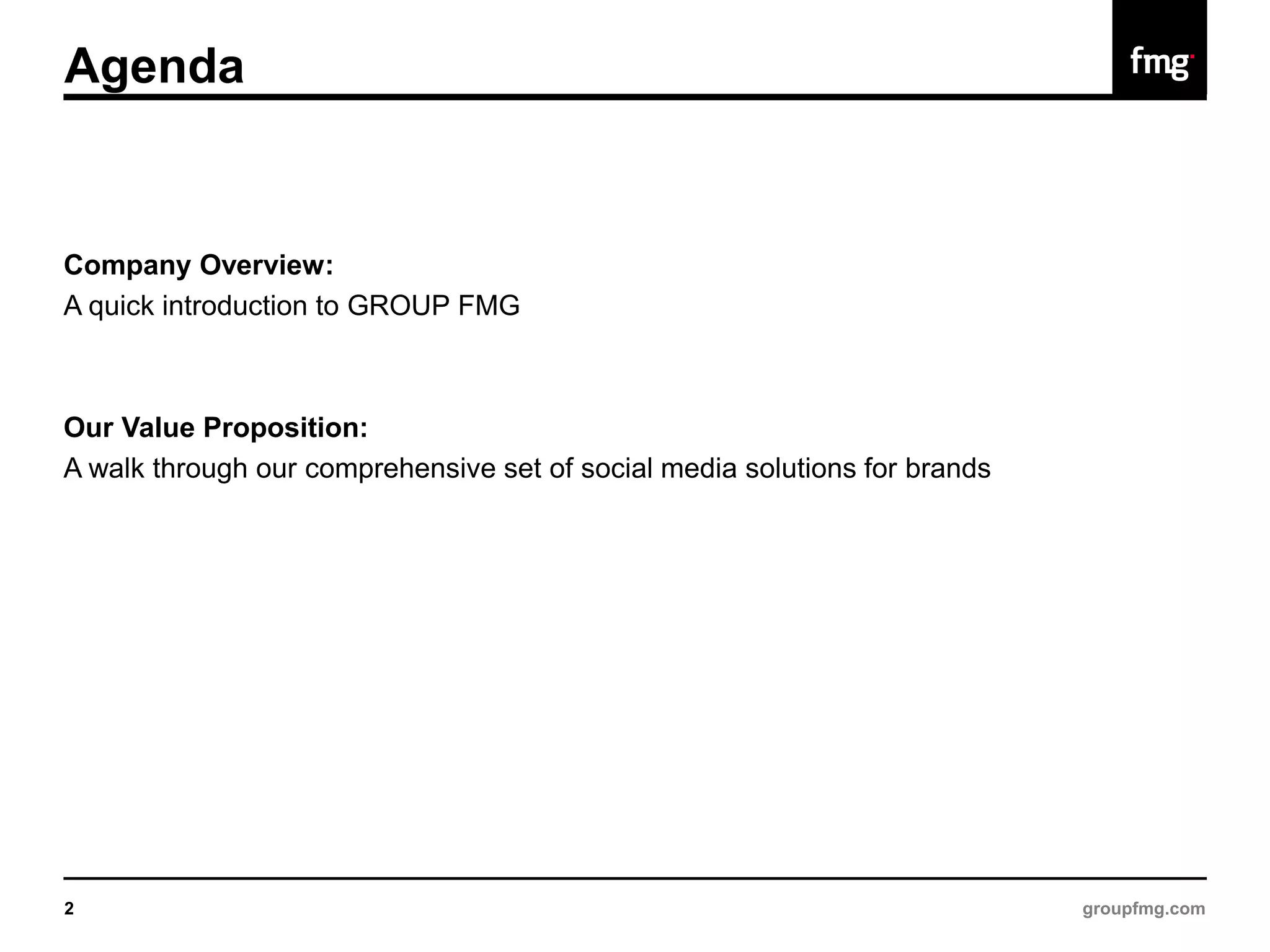 Agenda

fmg

Company Overview:
A quick introduction to GROUP FMG

Our Value Proposition:
A walk through our comprehensive set of social media solutions for brands

2

groupfmg.com